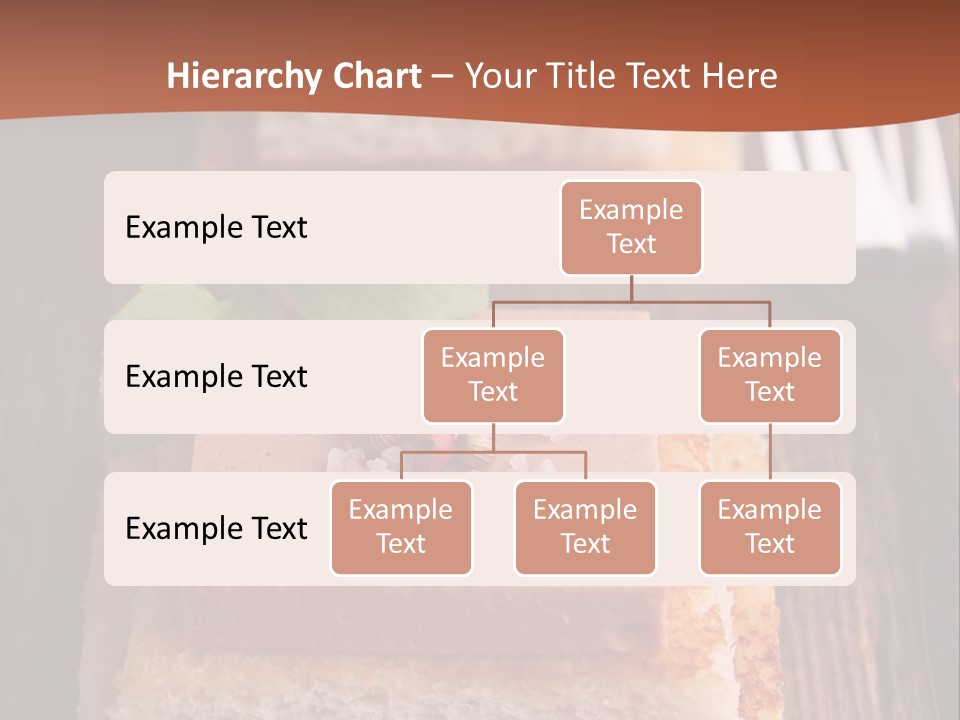 Hierarchy Chart – Your Title Text Here

Example Text

Example Text

Example Text

Example Text

Example Text

Example Text

Example Text

Example Text

Example Text